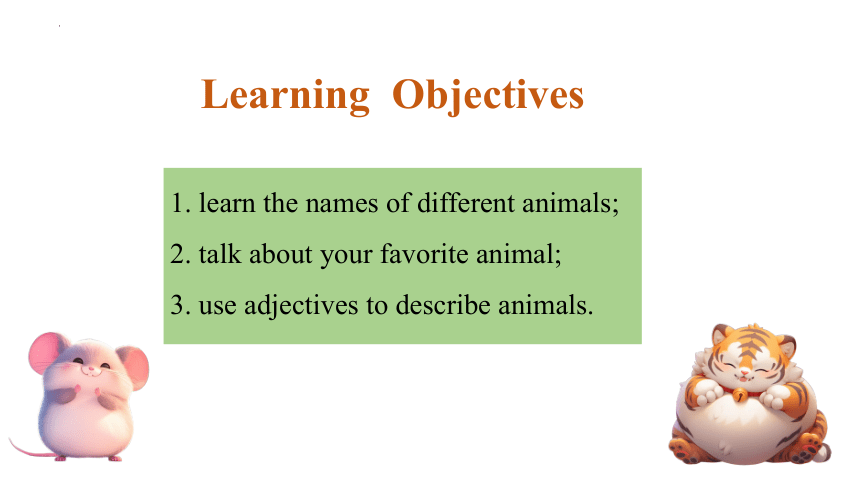 Learning Objectives

1. learn the names of different animals;

2. talk about your favorite animal;

3. use adjectives to describe animals.